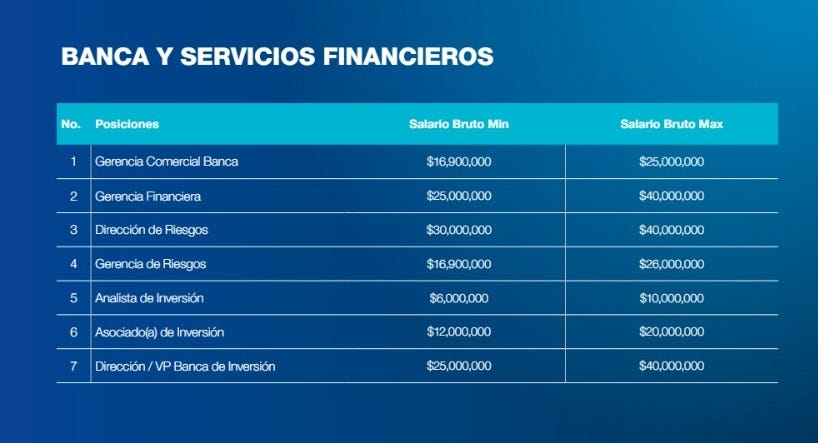 BANCA Y SERVICIOS FINANCIEROS

| No. | Posiciones | Salario Bruto Min | Salario Bruto Max |
|---|---|---|---|
| 1 | Gerencia Comercial Banca | \$16,900,000 | \$25,000,000 |
| 2 | Gerencia Financiera | \$25,000,000 | \$40,000,000 |
| 3 | Dirección de Riesgos | \$30,000,000 | \$40,000,000 |
| 4 | Gerencia de Riesgos | \$16,900,000 | \$26,000,000 |
| 5 | Analista de Inversión | \$6,000,000 | \$10,000,000 |
| 6 | Asociado(a) de Inversión | \$12,000,000 | \$20,000,000 |
| 7 | Dirección / VP Banca de Inversión | \$25,000,000 | \$40,000,000 |